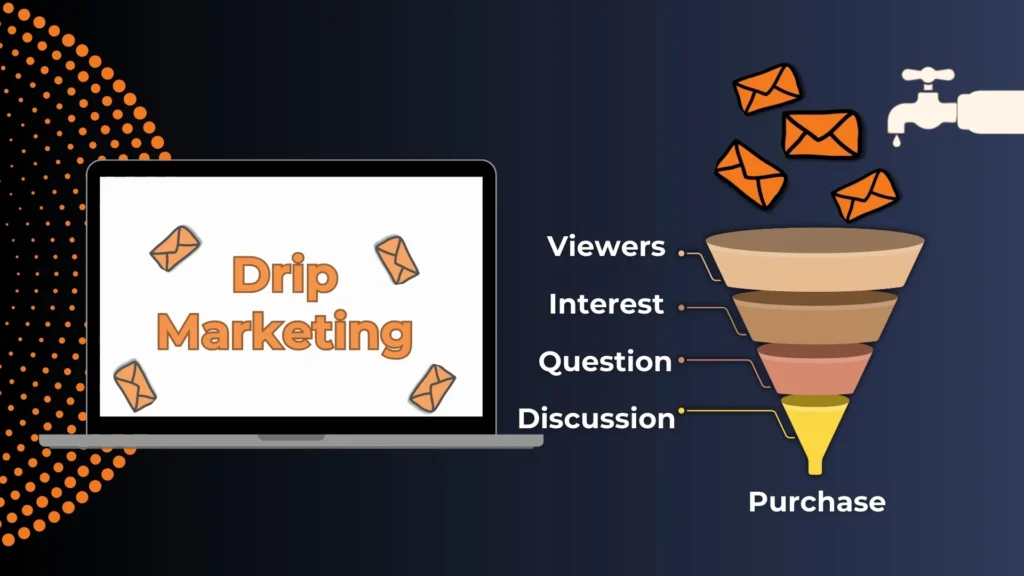 Drip Marketing

Viewers
Interest
Question
Discussion
Purchase